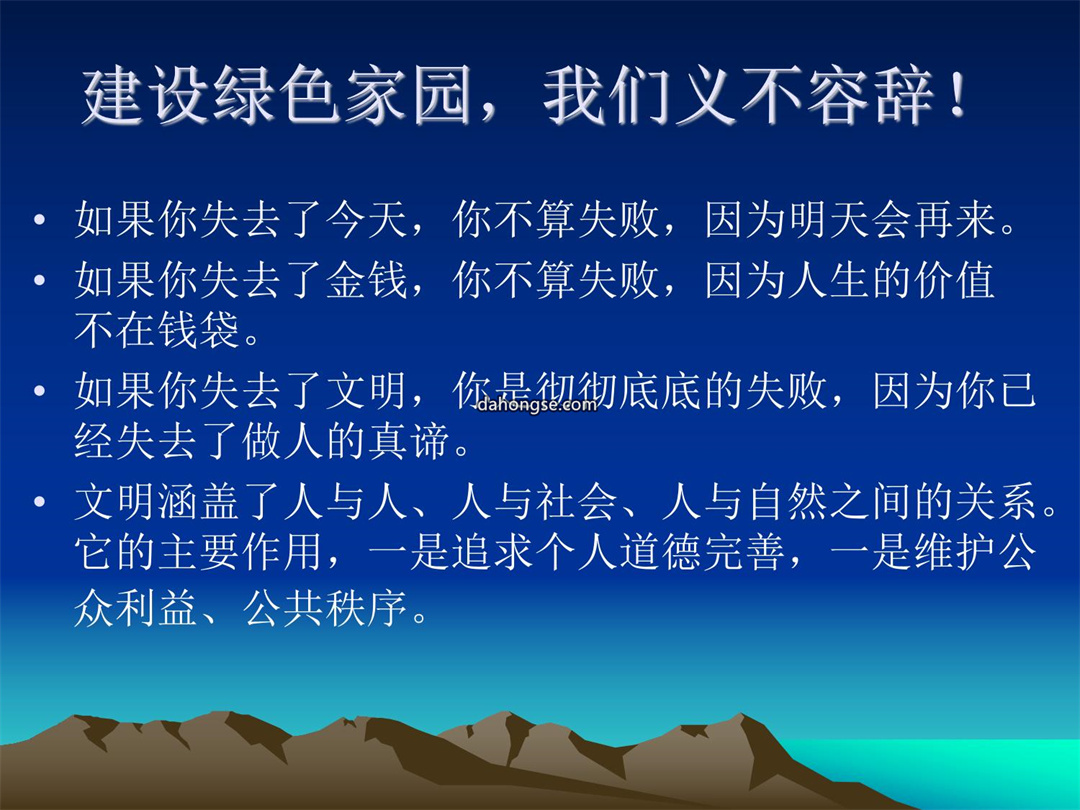 建设绿色家园，我们义不容辞！

• 如果你失去了今天，你不算失败，因为明天会再来。

• 如果你失去了金钱，你不算失败，因为人生的价值不在钱袋。

• 如果你失去了文明，你是彻彻底底的失败，因为你已经失去了做人的真谛。

dahongse.com

• 文明涵盖了人与人、人与社会、人与自然之间的关系。它的主要作用，一是追求个人道德完善，一是维护公众利益、公共秩序。